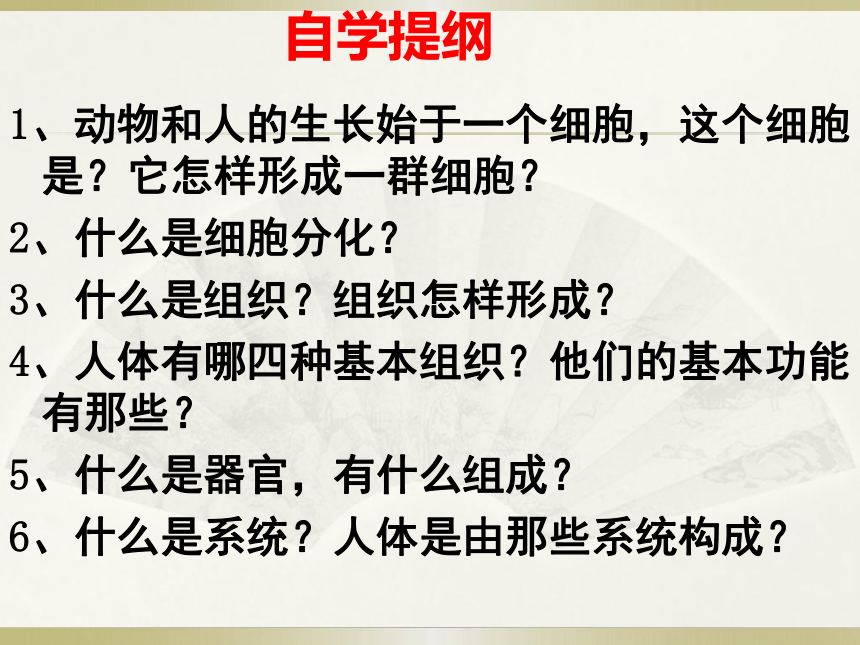 自学提纲

1、动物和人的生长始于一个细胞，这个细胞是？它怎样形成一群细胞？

2、什么是细胞分化？

3、什么是组织？组织怎样形成？

4、人体有哪四种基本组织？他们的基本功能有那些？

5、什么是器官，有什么组成？

6、什么是系统？人体是由那些系统构成？